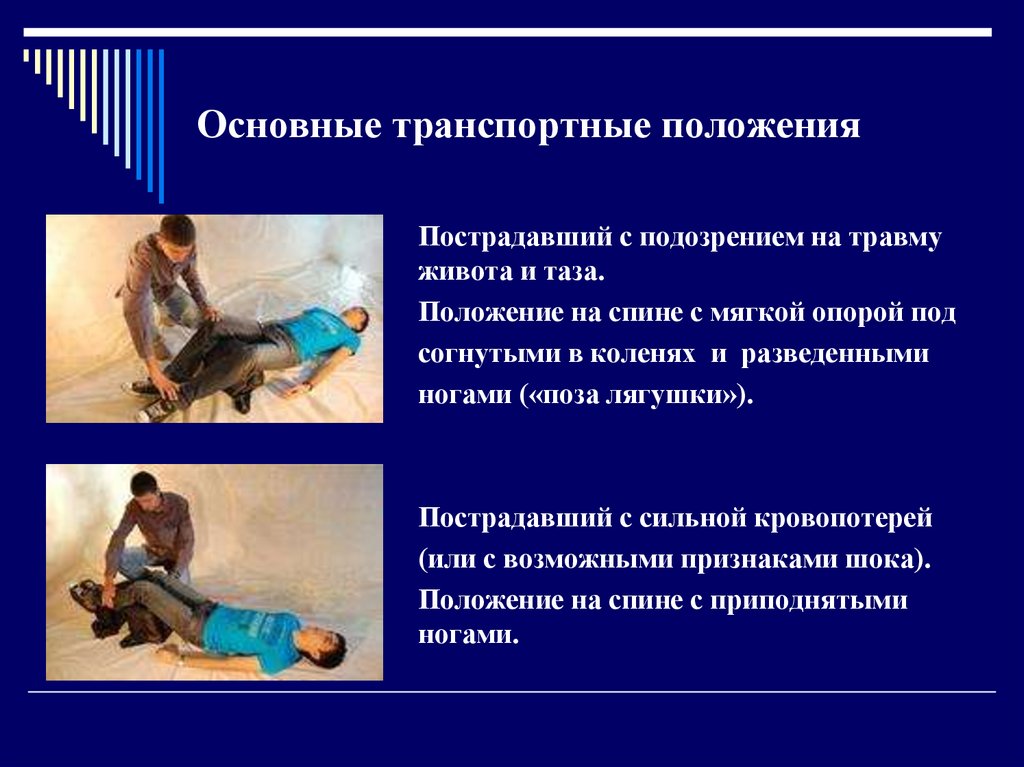 Основные транспортные положения

Пострадавший с подозрением на травму живота и таза.

Положение на спине с мягкой опорой под согнутыми в коленях и разведенными ногами («поза лягушки»).

Пострадавший с сильной кровопотерей (или с возможными признаками шока).

Положение на спине с приподнятыми ногами.